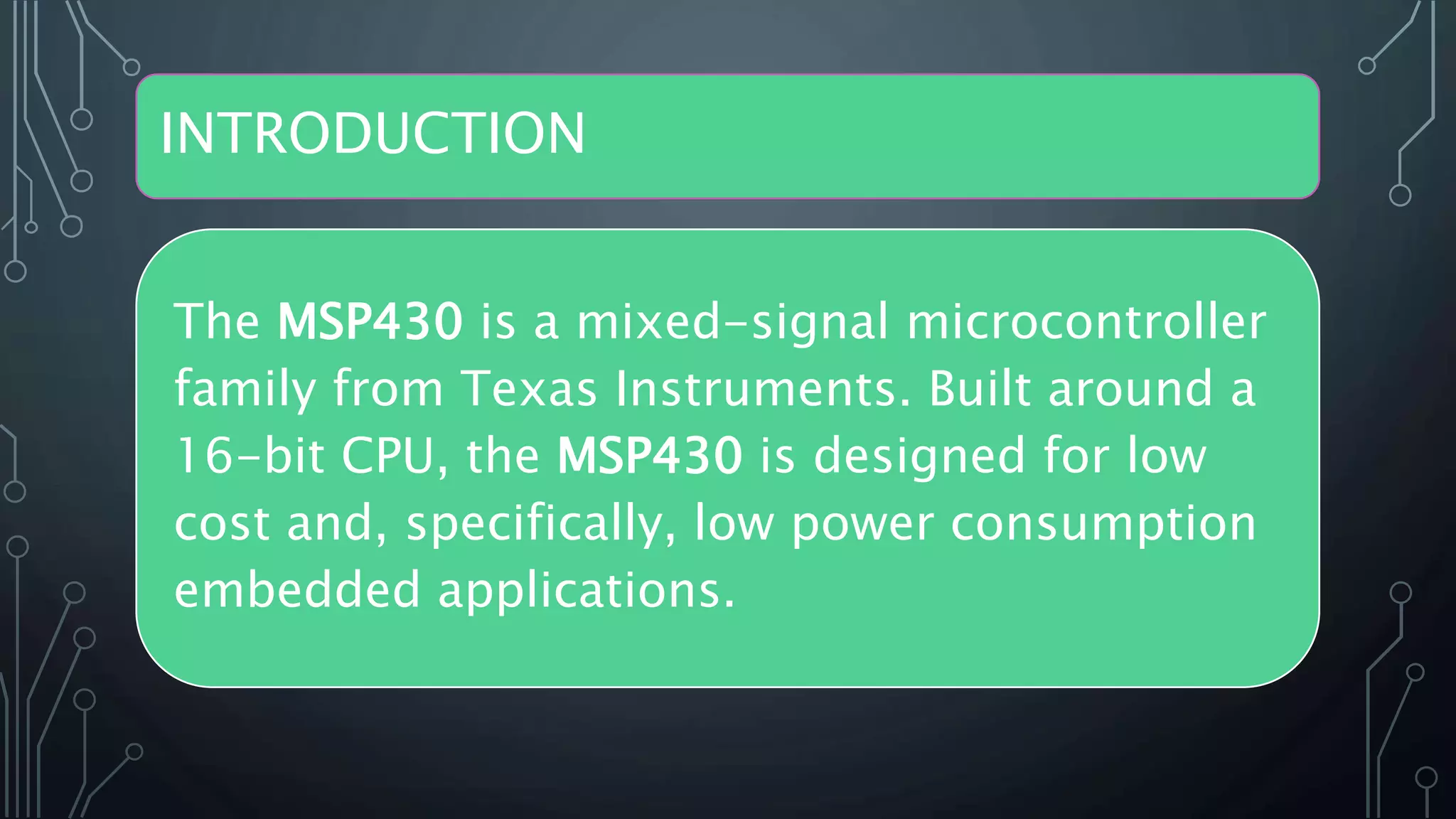 INTRODUCTION

The MSP430 is a mixed-signal microcontroller family from Texas Instruments. Built around a 16-bit CPU, the MSP430 is designed for low cost and, specifically, low power consumption embedded applications.